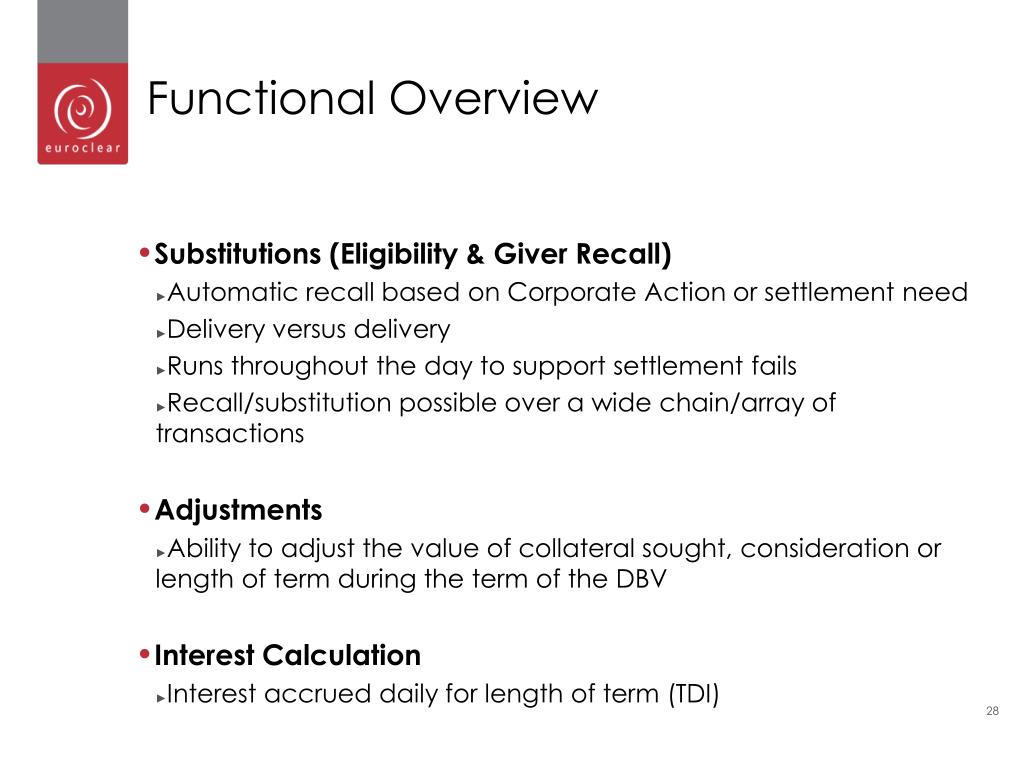 euroclear

Functional Overview

• Substitutions (Eligibility & Giver Recall)
▸ Automatic recall based on Corporate Action or settlement need
▸ Delivery versus delivery
▸ Runs throughout the day to support settlement fails
▸ Recall/substitution possible over a wide chain/array of transactions

• Adjustments
▸ Ability to adjust the value of collateral sought, consideration or length of term during the term of the DBV

• Interest Calculation
▸ Interest accrued daily for length of term (TDI)

28